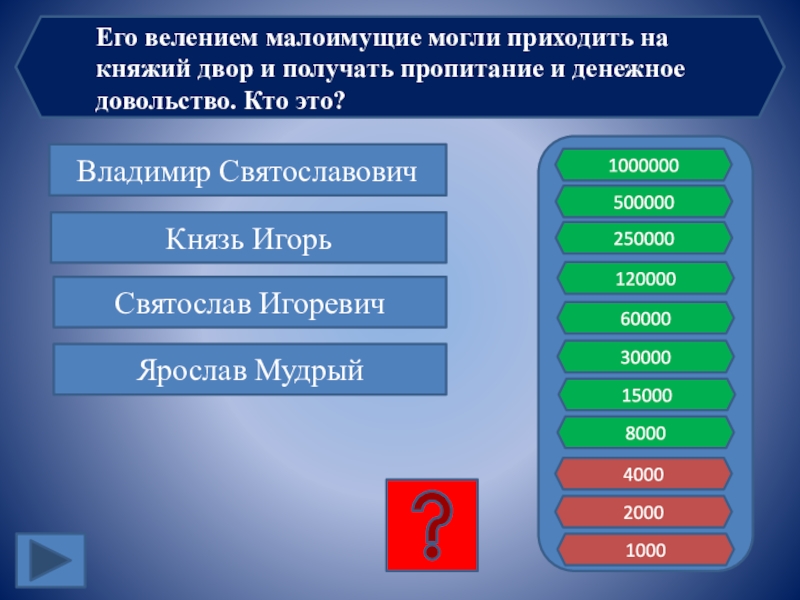 Его велением малоимущие могли приходить на княжий двор и получать пропитание и денежное довольство. Кто это?

Владимир Святославович

Князь Игорь

Святослав Игоревич

Ярослав Мудрый

1000000
500000
250000
120000
60000
30000
15000
8000
4000
2000
1000

?